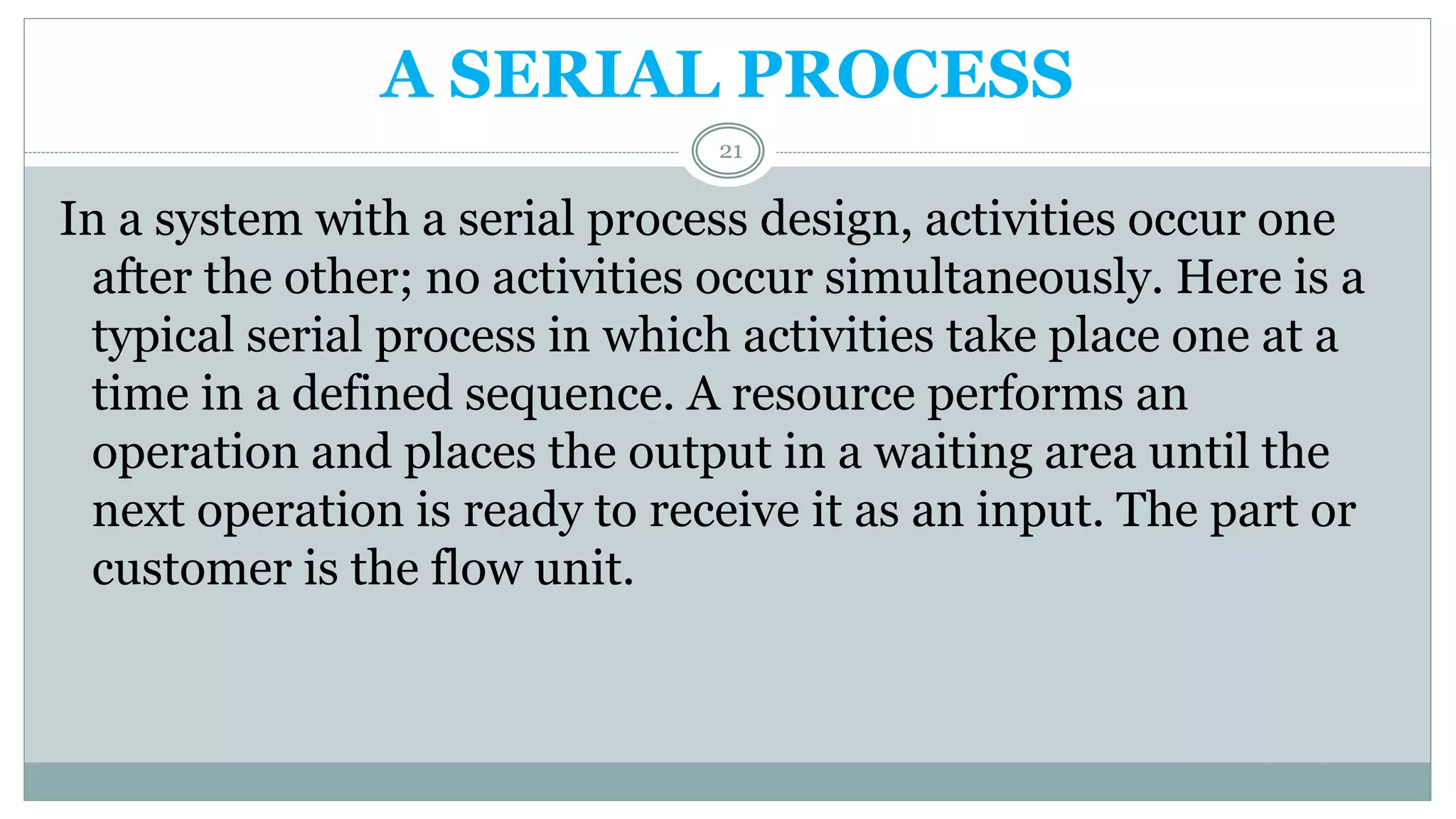 A SERIAL PROCESS

21

In a system with a serial process design, activities occur one after the other; no activities occur simultaneously. Here is a typical serial process in which activities take place one at a time in a defined sequence. A resource performs an operation and places the output in a waiting area until the next operation is ready to receive it as an input. The part or customer is the flow unit.